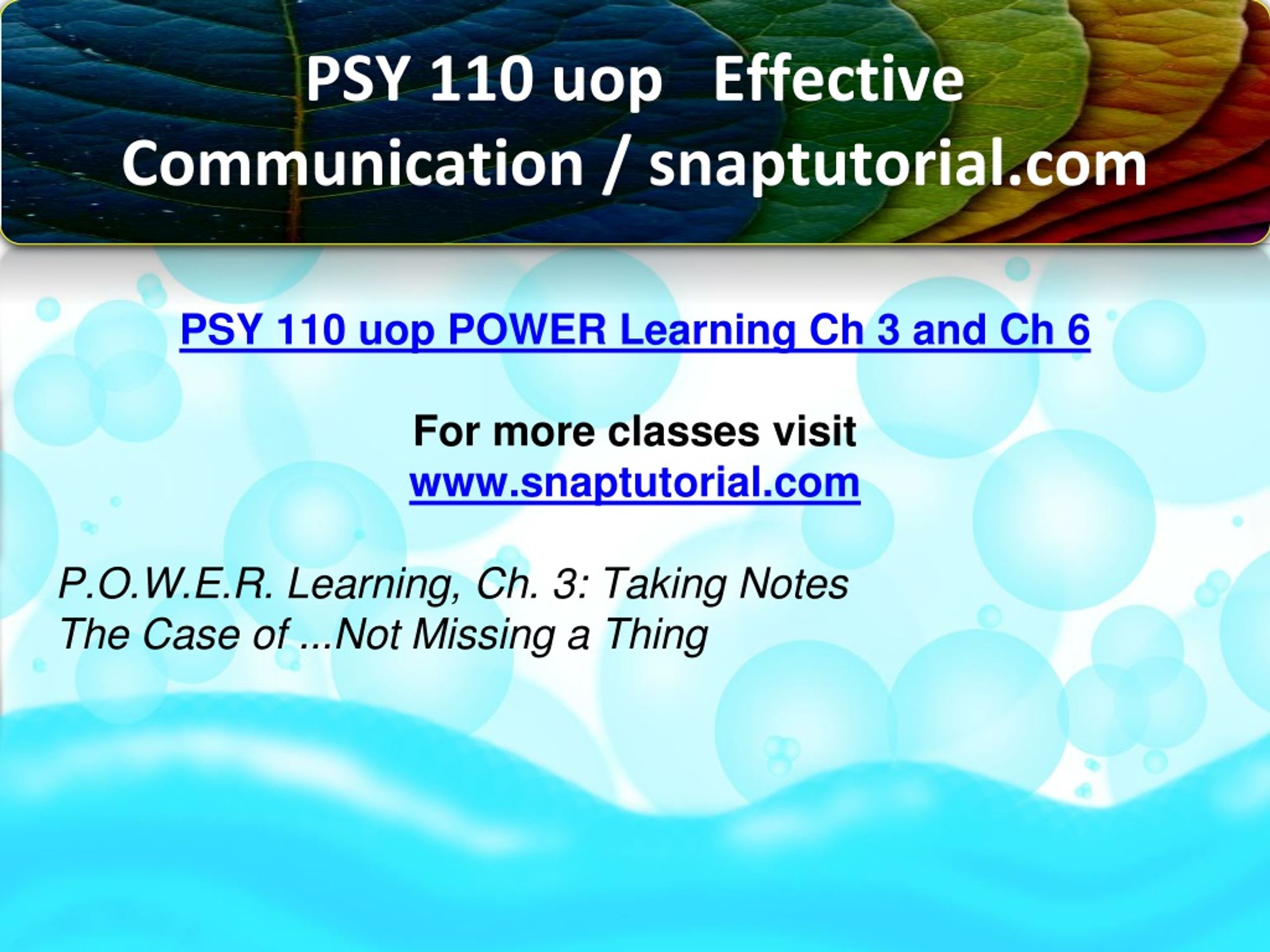 PSY 110 uop Effective Communication / snaptutorial.com

PSY 110 uop POWER Learning Ch 3 and Ch 6

For more classes visit
www.snaptutorial.com

P.O.W.E.R. Learning, Ch. 3: Taking Notes
The Case of ...Not Missing a Thing